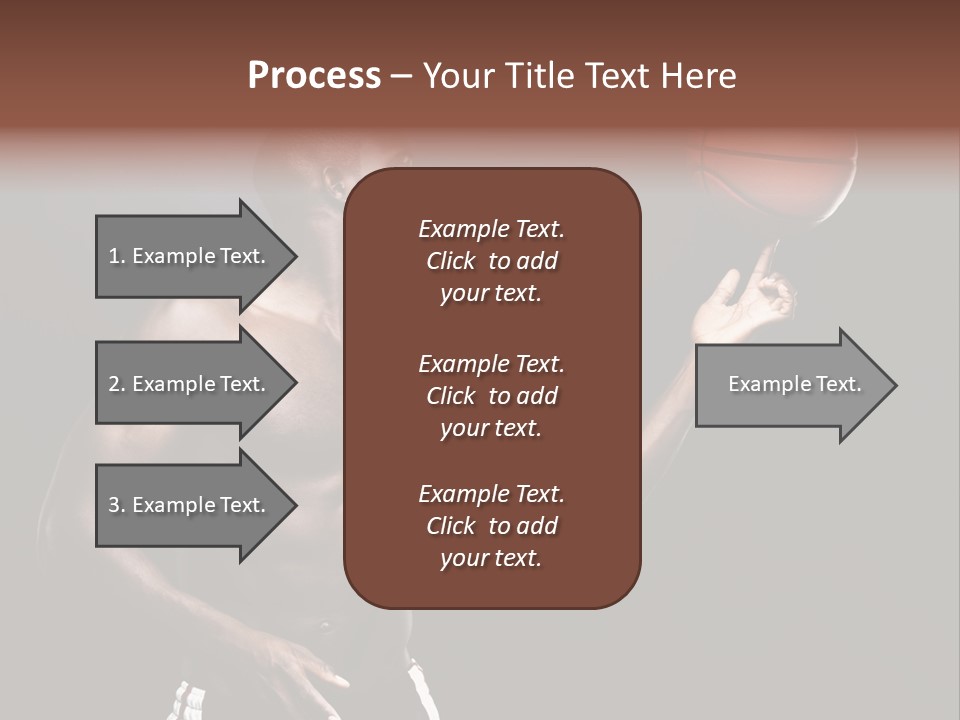 Process – Your Title Text Here

1. Example Text.

2. Example Text.

3. Example Text.

Example Text. Click to add your text.

Example Text. Click to add your text.

Example Text. Click to add your text.

Example Text.